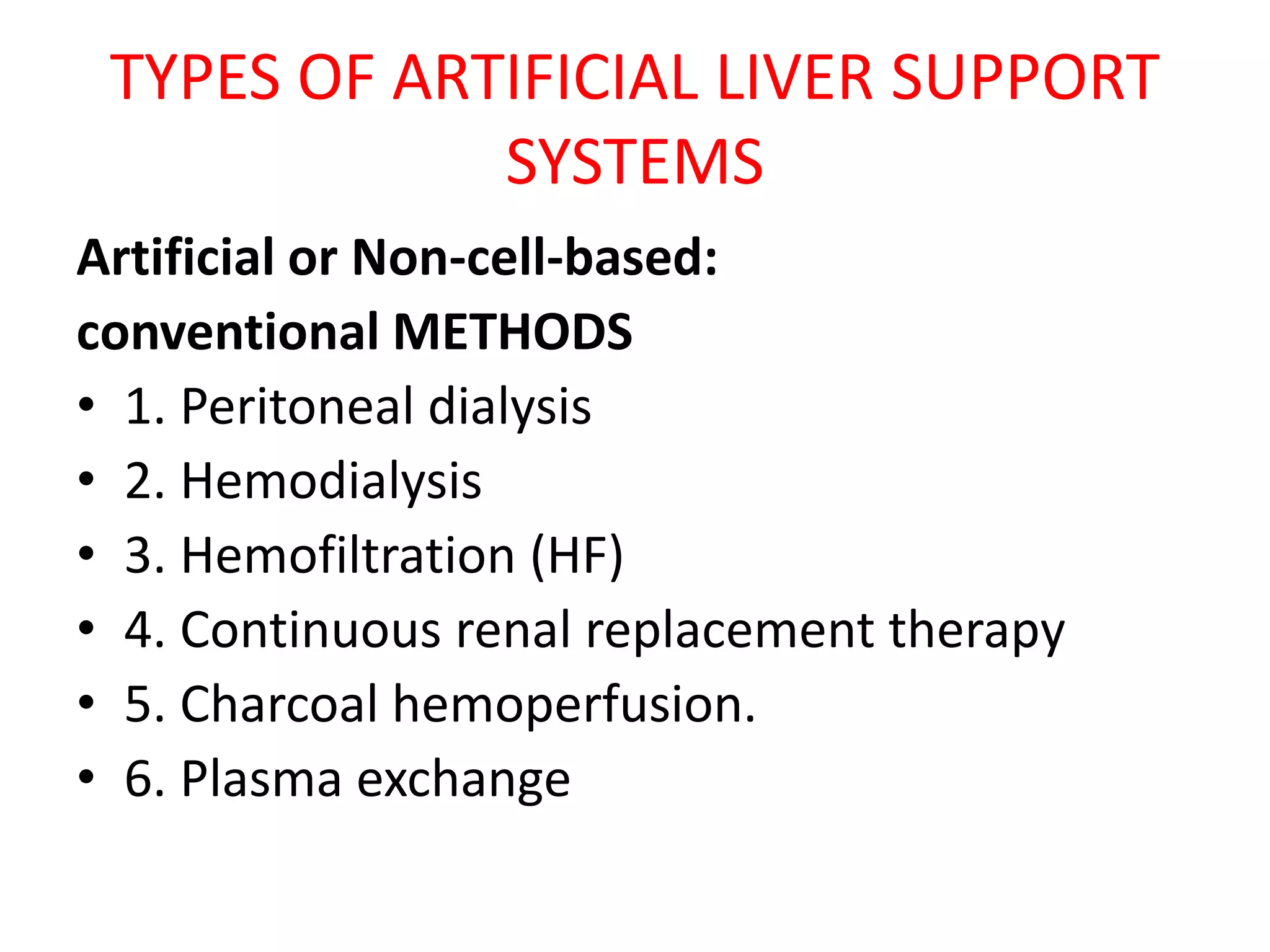 TYPES OF ARTIFICIAL LIVER SUPPORT SYSTEMS

Artificial or Non-cell-based:
conventional METHODS

• 1. Peritoneal dialysis
• 2. Hemodialysis
• 3. Hemofiltration (HF)
• 4. Continuous renal replacement therapy
• 5. Charcoal hemoperfusion.
• 6. Plasma exchange